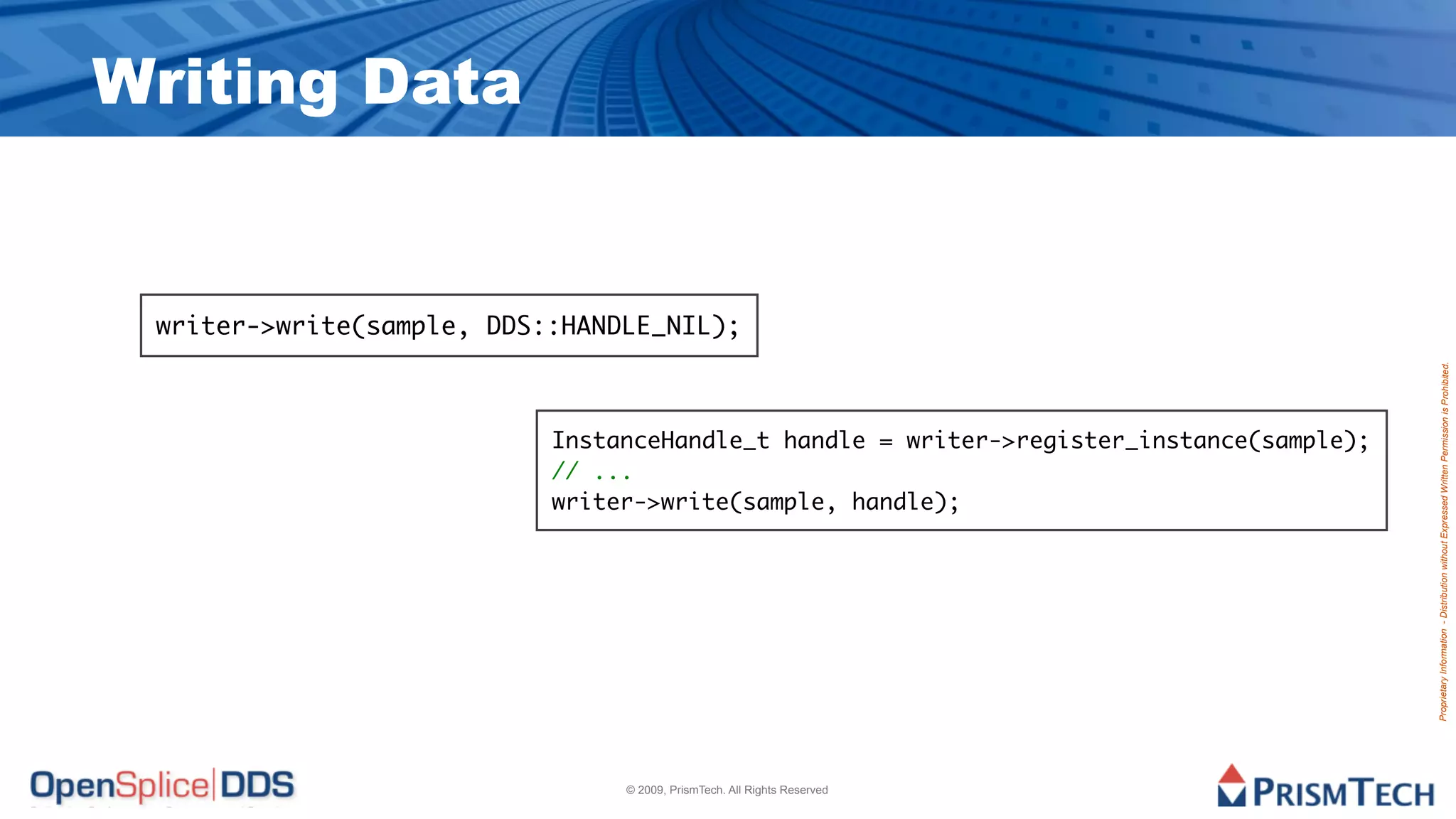 Writing Data

writer->write(sample, DDS::HANDLE_NIL);

InstanceHandle_t handle = writer->register_instance(sample);
// ...
writer->write(sample, handle);

Proprietary Information - Distribution without Expressed Written Permission is Prohibited.

OpenSplice|DDS

© 2009, PrismTech. All Rights Reserved

PRISMTECH